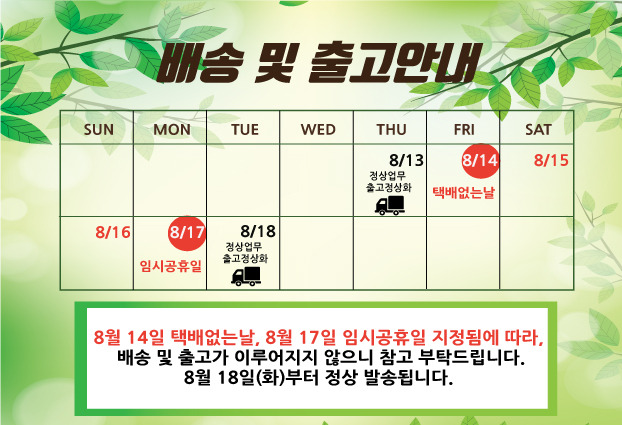 배송 및 출고안내

| SUN | MON | TUE | WED | THU | FRI | SAT |
|---|---|---|---|---|---|---|
| | | | | 8/13 정상업무 출고정상화 | 8/14 택배없는날 | 8/15 |
| 8/16 | 8/17 임시공휴일 | 8/18 정상업무 출고정상화 | | | | |

8월 14일 택배없는날, 8월 17일 임시공휴일 지정됨에 따라, 배송 및 출고가 이루어지지 않으니 참고 부탁드립니다. 8월 18일(화)부터 정상 발송됩니다.